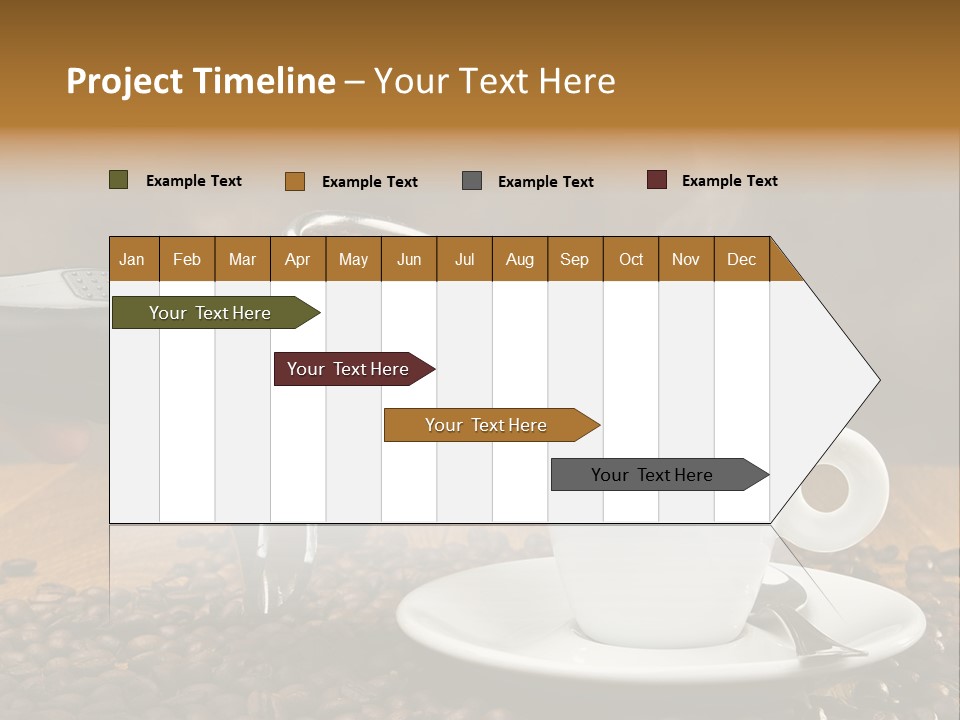 Project Timeline – Your Text Here

Example Text Example Text Example Text Example Text

| Jan | Feb | Mar | Apr | May | Jun | Jul | Aug | Sep | Oct | Nov | Dec |
|---|---|---|---|---|---|---|---|---|---|---|---|

Your Text Here

Your Text Here

Your Text Here

Your Text Here